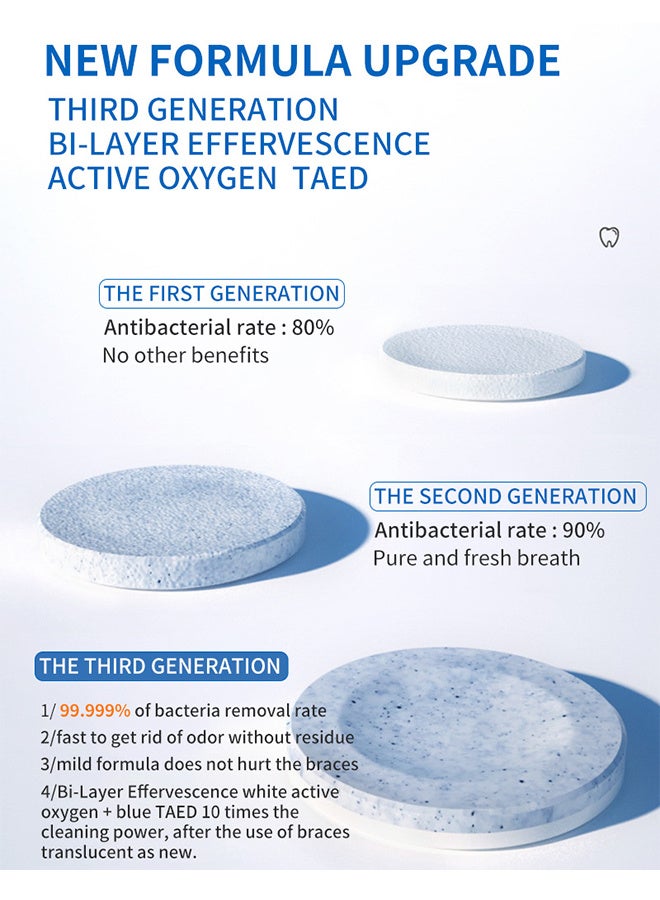 NEW FORMULA UPGRADE
THIRD GENERATION
BI-LAYER EFFERVESCENCE
ACTIVE OXYGEN TAED

THE FIRST GENERATION
Antibacterial rate : 80%
No other benefits

THE SECOND GENERATION
Antibacterial rate : 90%
Pure and fresh breath

THE THIRD GENERATION
1/ 99.999% of bacteria removal rate
2/fast to get rid of odor without residue
3/mild formula does not hurt the braces
4/Bi-Layer Effervescence white active oxygen + blue TAED 10 times the cleaning power, after the use of braces translucent as new.